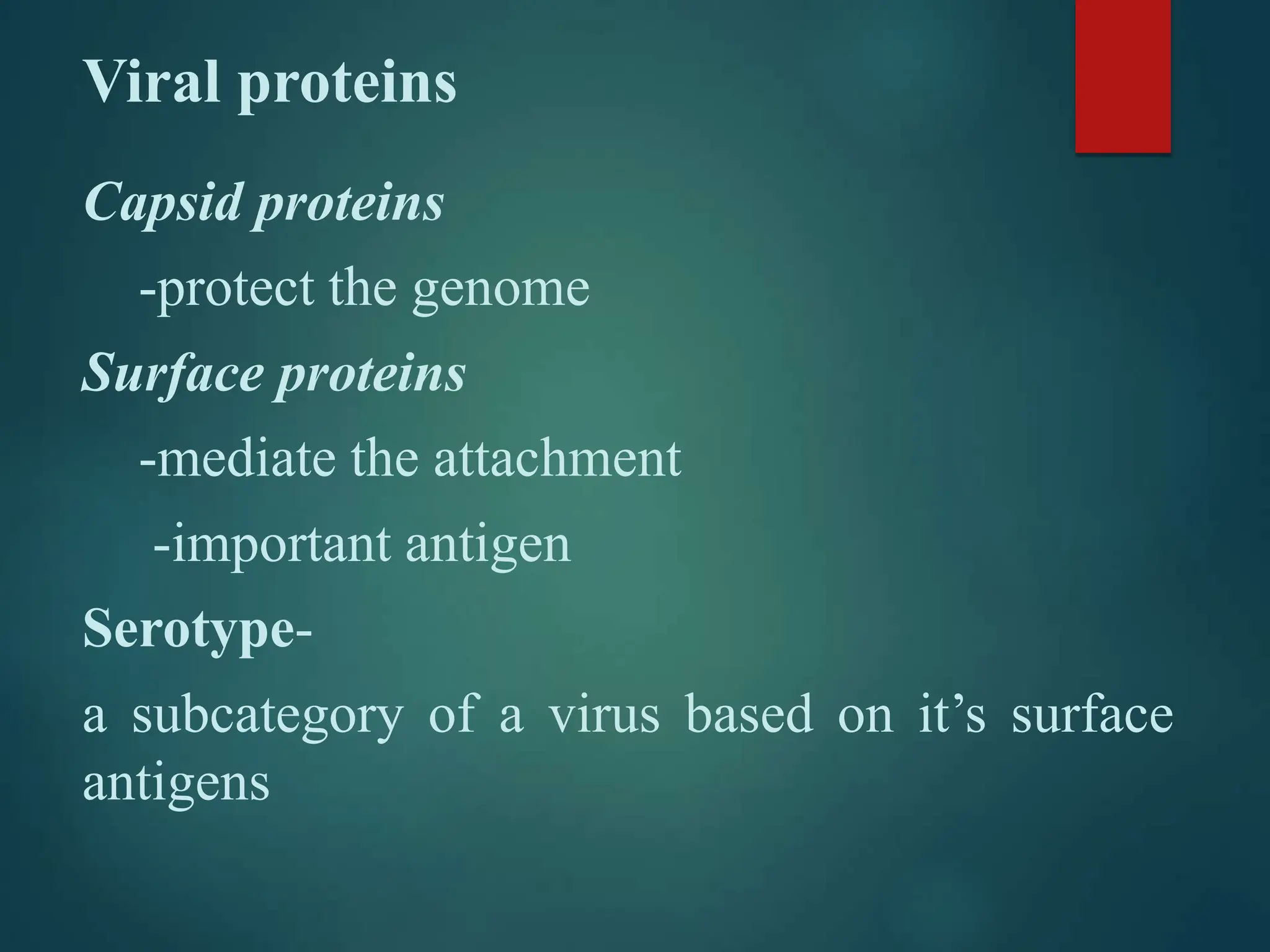 Viral proteins

Capsid proteins

-protect the genome

Surface proteins

-mediate the attachment

-important antigen

Serotype-

a subcategory of a virus based on it’s surface antigens